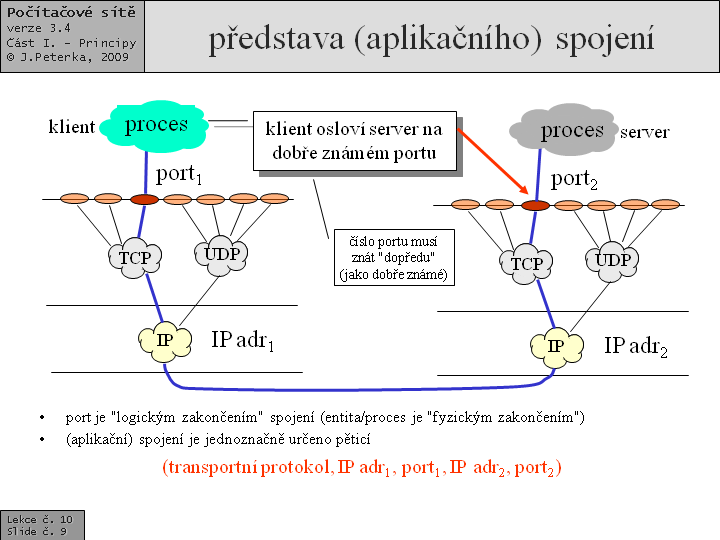 Počítačové sítě
verze 3.4
Část I. - Principy
© J.Peterka, 2009

představa (aplikačního) spojení

klient proces

klient osloví server na dobře známém portu

proces server

port$_1$

port$_2$

TCP UDP

číslo portu musí znát "dopředu" (jako dobře známé)

TCP UDP

IP

IP adr$_1$

IP

IP adr$_2$

• port je "logickým zakončením" spojení (entita/proces je "fyzickým zakončením")
• (aplikační) spojení je jednoznačně určeno pěticí

(transportní protokol, IP adr$_1$, port$_1$, IP adr$_2$, port$_2$)

Lekce č. 10
Slide č. 9